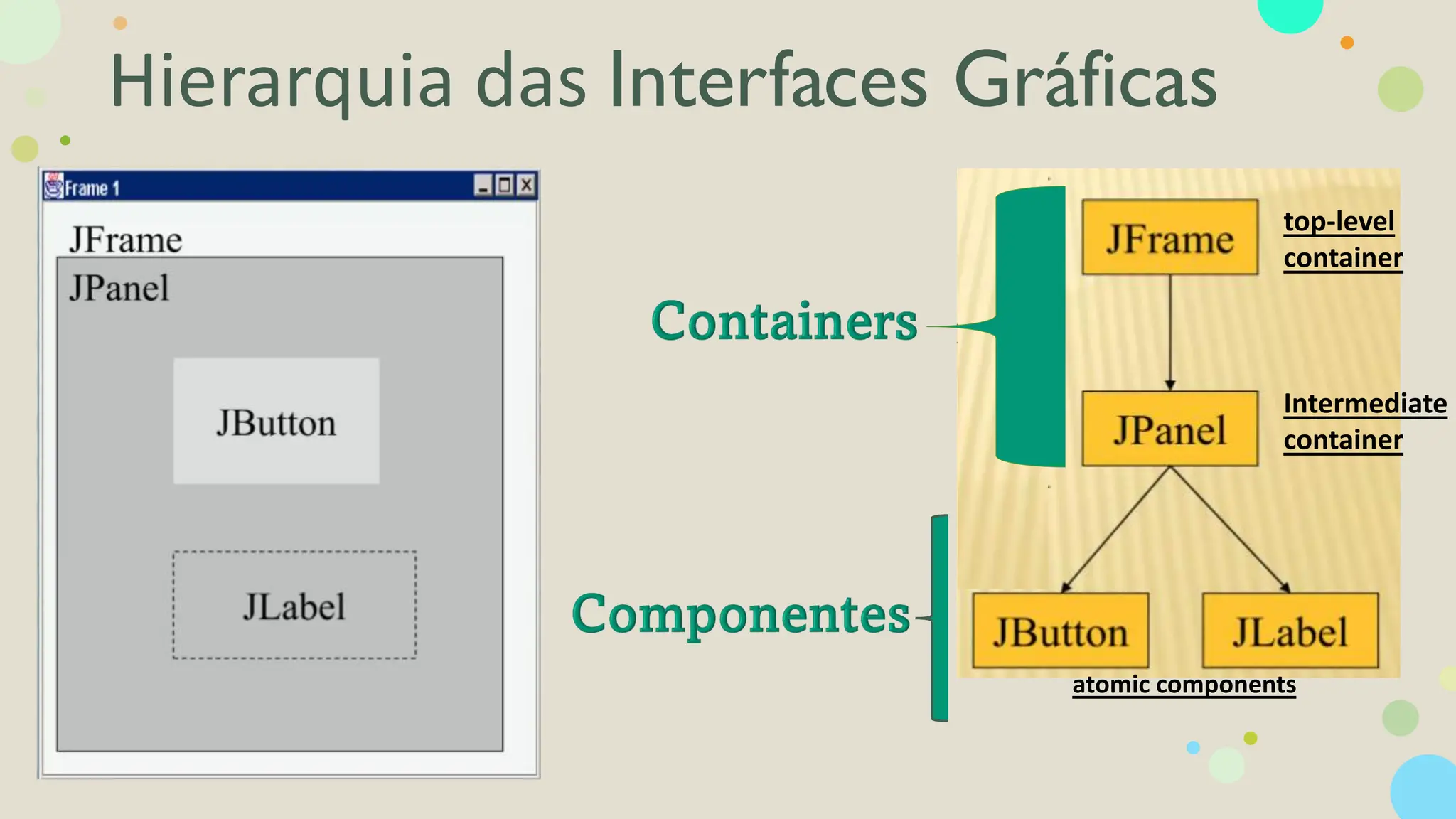 Hierarquia das Interfaces Gráficas

Frame 1

JFrame

JPanel

JButton

JLabel

Containers

Componentes

JFrame

top-level container

JPanel

Intermediate container

JButton

JLabel

atomic components